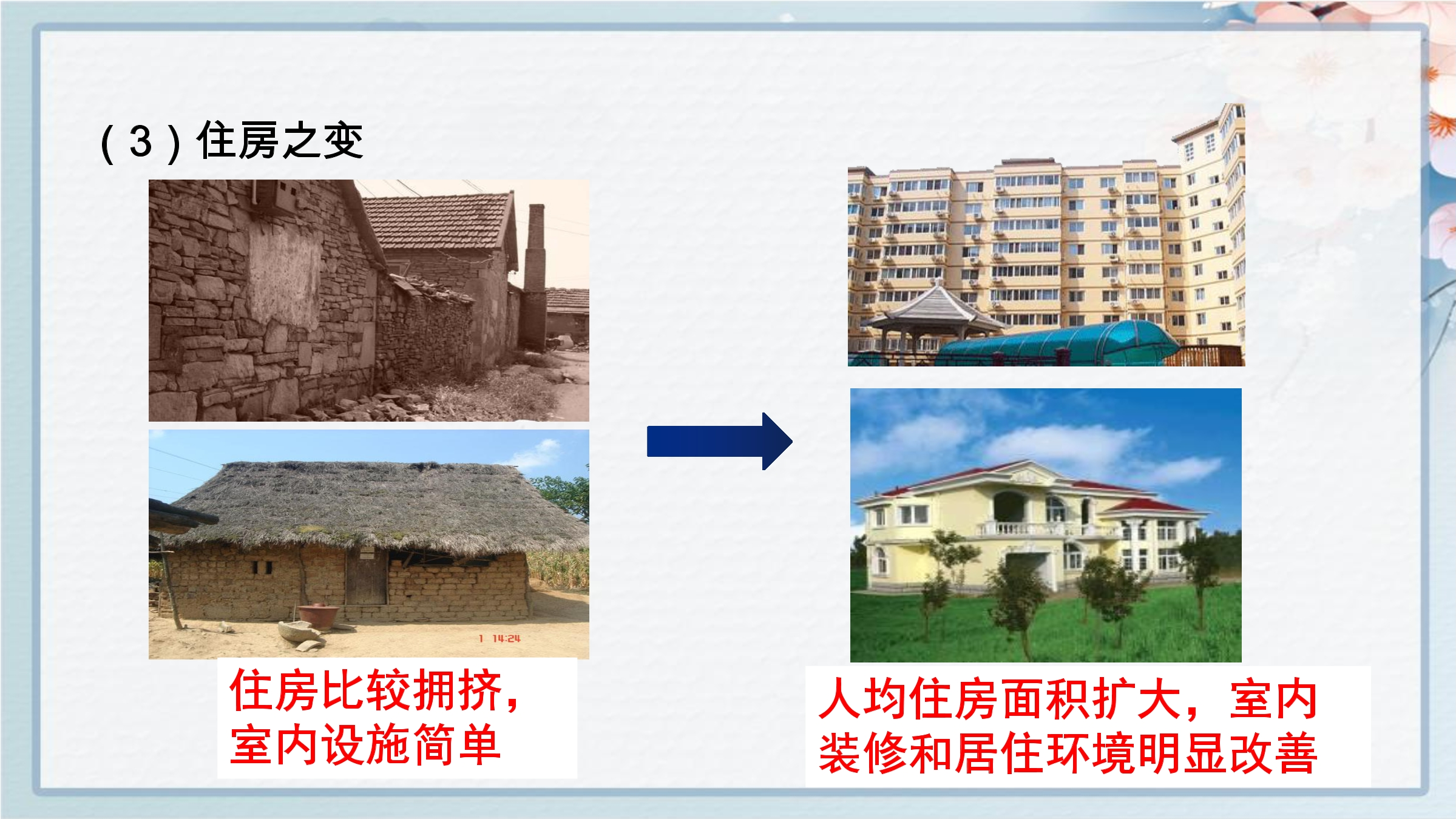 （3）住房之变

1 14:24

住房比较拥挤，室内设施简单

人均住房面积扩大，室内装修和居住环境明显改善